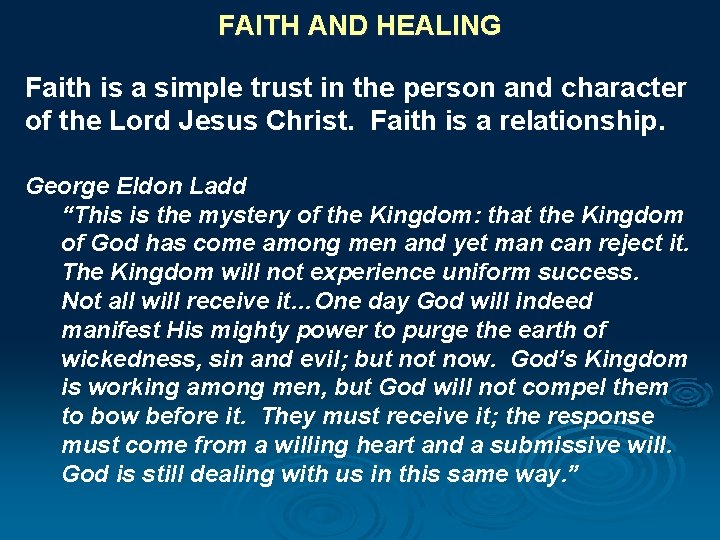 FAITH AND HEALING

Faith is a simple trust in the person and character of the Lord Jesus Christ. Faith is a relationship.

George Eldon Ladd

“This is the mystery of the Kingdom: that the Kingdom of God has come among men and yet man can reject it. The Kingdom will not experience uniform success. Not all will receive it...One day God will indeed manifest His mighty power to purge the earth of wickedness, sin and evil; but not now. God’s Kingdom is working among men, but God will not compel them to bow before it. They must receive it; the response must come from a willing heart and a submissive will. God is still dealing with us in this same way.”